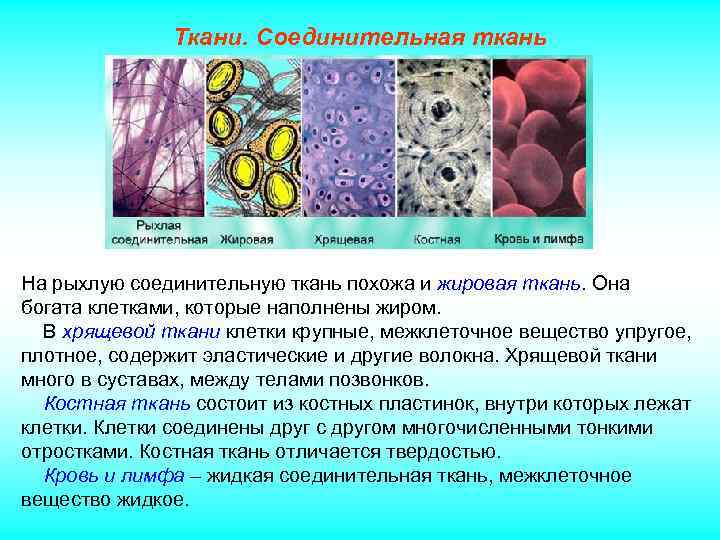 Ткани. Соединительная ткань

Рыхлая соединительная

Жировая

Хрящевая

Костная

Кровь и лимфа

На рыхлую соединительную ткань похожа и жировая ткань. Она богата клетками, которые наполнены жиром.

В хрящевой ткани клетки крупные, межклеточное вещество упругое, плотное, содержит эластические и другие волокна. Хрящевой ткани много в суставах, между телами позвонков.

Костная ткань состоит из костных пластинок, внутри которых лежат клетки. Клетки соединены друг с другом многочисленными тонкими отростками. Костная ткань отличается твердостью.

Кровь и лимфа – жидкая соединительная ткань, межклеточное вещество жидкое.